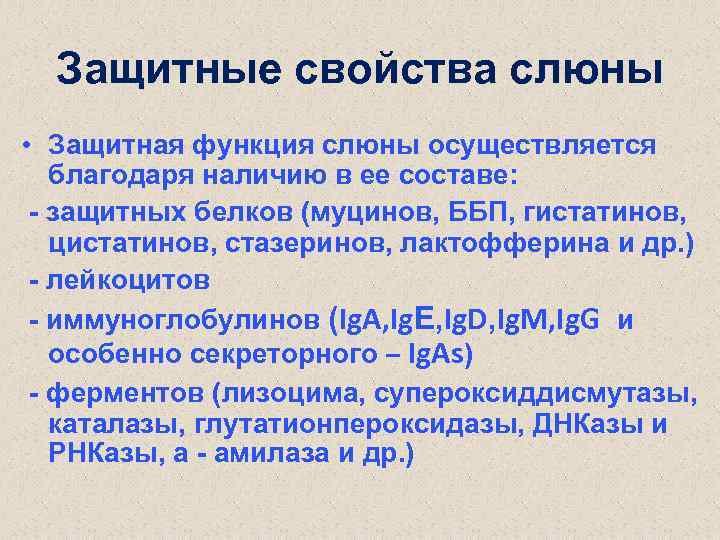 Защитные свойства слюны

• Защитная функция слюны осуществляется благодаря наличию в ее составе:

- защитных белков (муцинов, ББП, гистатинов, цистатинов, стазеринов, лактофферина и др.)

- лейкоцитов

- иммуноглобулинов (IgA,IgE,IgD,IgM,IgG и особенно секреторного – IgAs)

- ферментов (лизоцима, супероксиддисмутазы, каталазы, глутатионпероксидазы, ДНКазы и РНКазы, а - амилаза и др.)